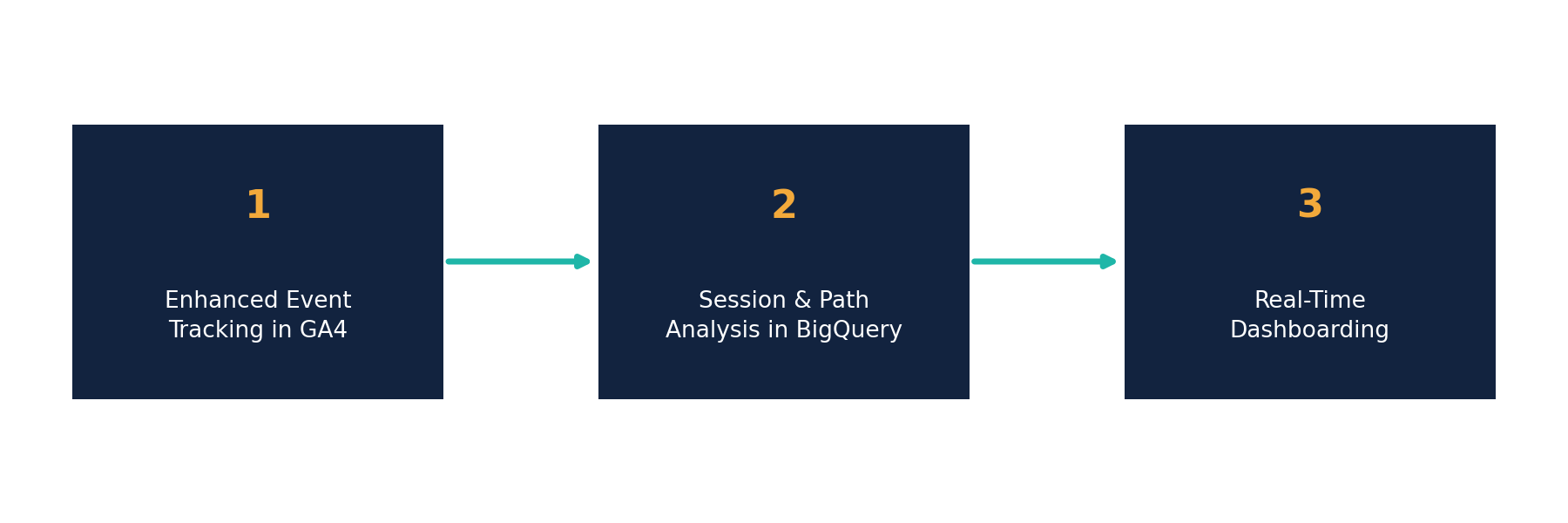 1

Enhanced Event Tracking in GA4

2

Session & Path Analysis in BigQuery

3

Real-Time Dashboarding